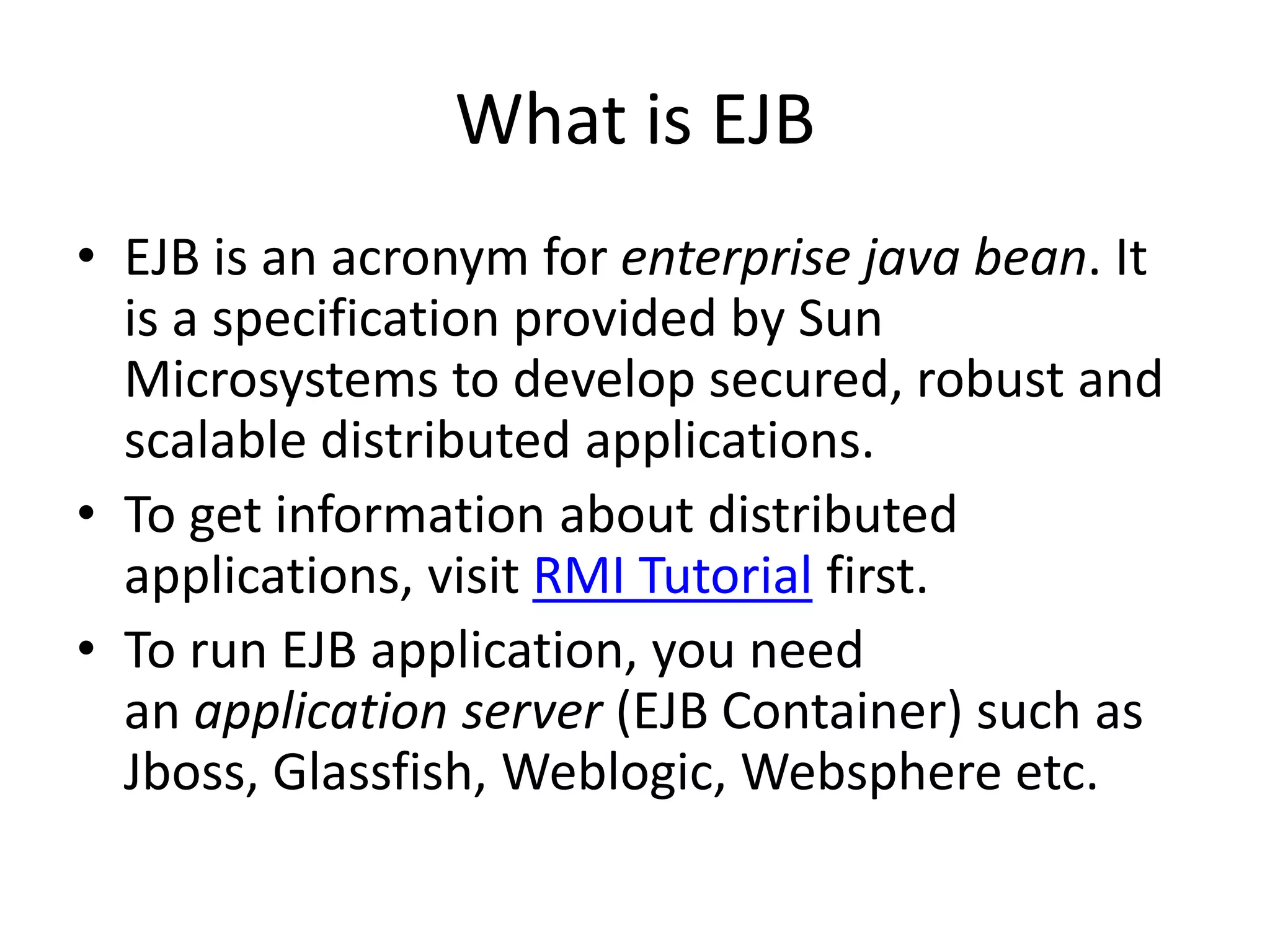 What is EJB

• EJB is an acronym for enterprise java bean. It is a specification provided by Sun Microsystems to develop secured, robust and scalable distributed applications.

• To get information about distributed applications, visit RMI Tutorial first.

• To run EJB application, you need an application server (EJB Container) such as Jboss, Glassfish, Weblogic, Websphere etc.